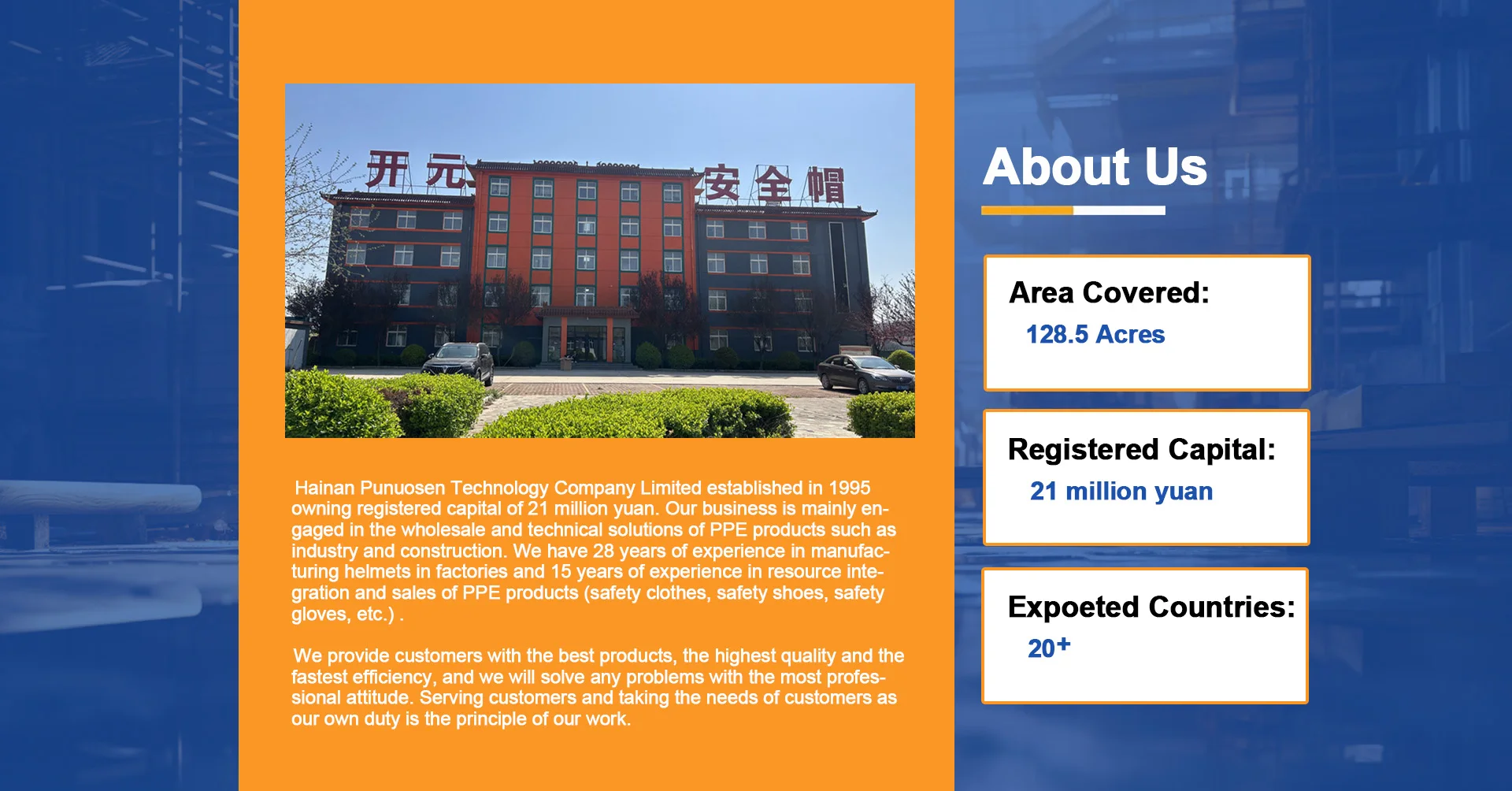 开元 安全帽

Hainan Punuosen Technology Company Limited established in 1995 owning registered capital of 21 million yuan. Our business is mainly engaged in the wholesale and technical solutions of PPE products such as industry and construction. We have 28 years of experience in manufacturing helmets in factories and 15 years of experience in resource integration and sales of PPE products (safety clothes, safety shoes, safety gloves, etc.) .

We provide customers with the best products, the highest quality and the fastest efficiency, and we will solve any problems with the most professional attitude. Serving customers and taking the needs of customers as our own duty is the principle of our work.

About Us

Area Covered:
128.5 Acres

Registered Capital:
21 million yuan

Expoeted Countries:
$20^+$